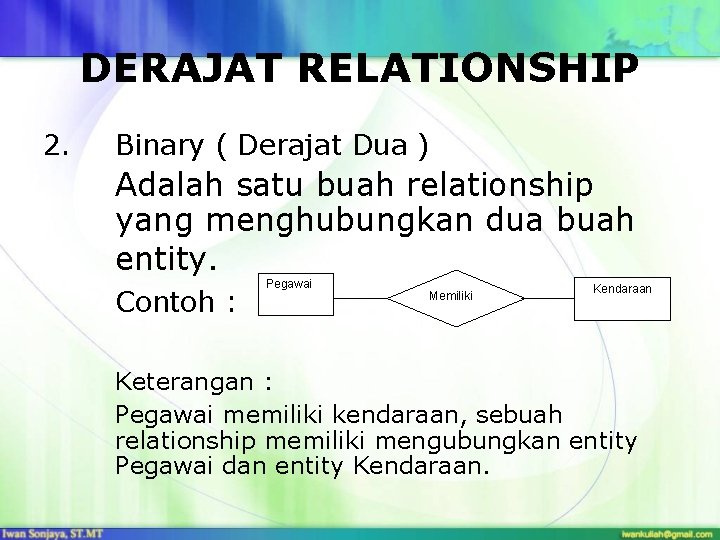 DERAJAT RELATIONSHIP

2. Binary ( Derajat Dua )

Adalah satu buah relationship yang menghubungkan dua buah entity.

Contoh :

Pegawai

Memiliki

Kendaraan

Keterangan :

Pegawai memiliki kendaraan, sebuah relationship memiliki mengubungkan entity Pegawai dan entity Kendaraan.

Iwan Sonjaya, ST.MT

iwankuliah@gmail.com